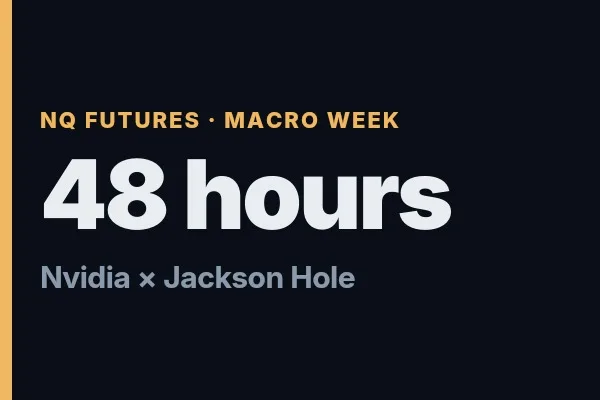 NQ FUTURES · MACRO WEEK

48 hours

Nvidia × Jackson Hole